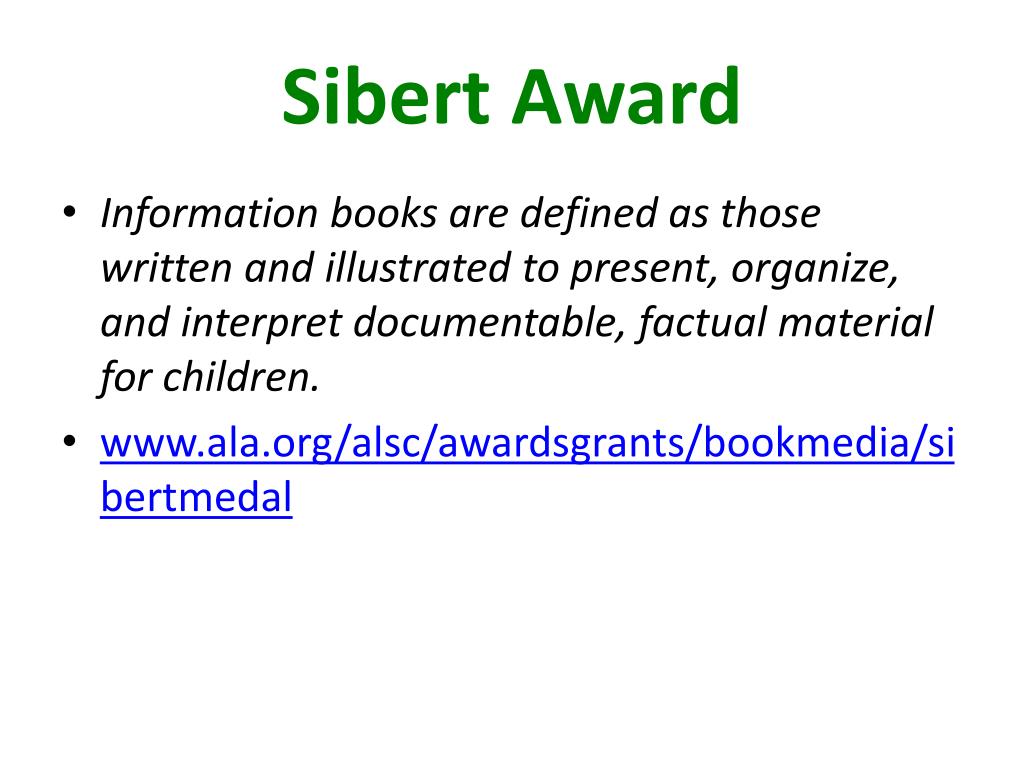 Sibert Award

• Information books are defined as those written and illustrated to present, organize, and interpret documentable, factual material for children.

• www.ala.org/alsc/awardsgrants/bookmedia/sibertmedal